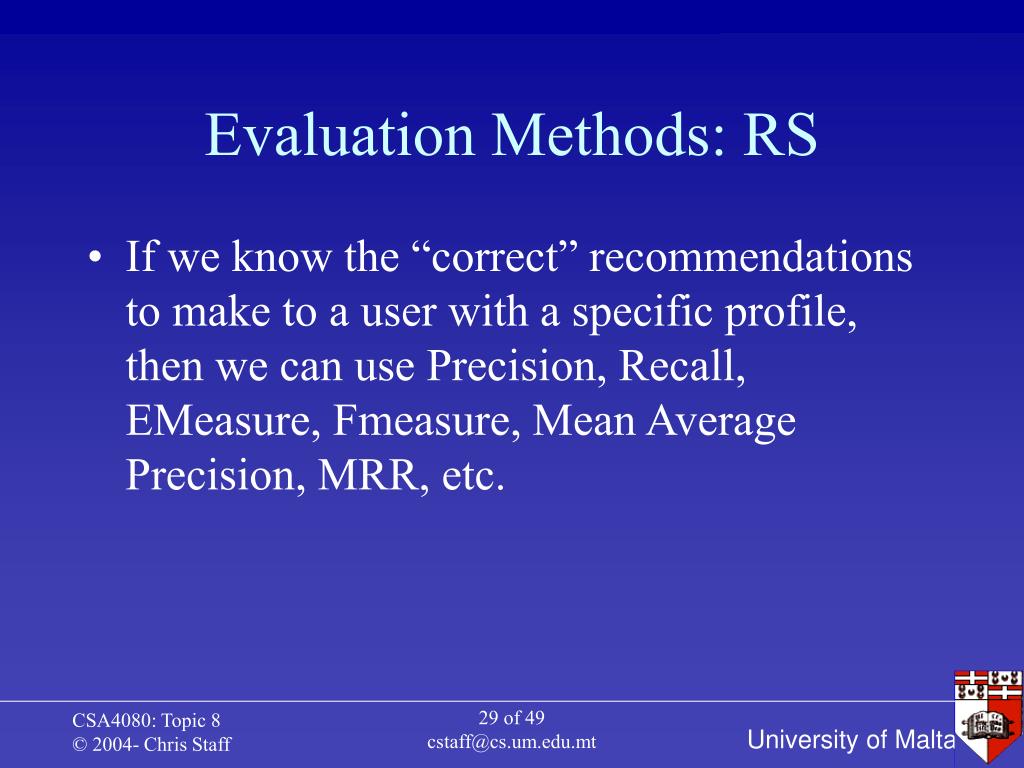 Evaluation Methods: RS

• If we know the “correct” recommendations to make to a user with a specific profile, then we can use Precision, Recall, EMeasure, Fmeasure, Mean Average Precision, MRR, etc.

CSA4080: Topic 8
© 2004- Chris Staff

29 of 49
cstaff@cs.um.edu.mt

University of Malta